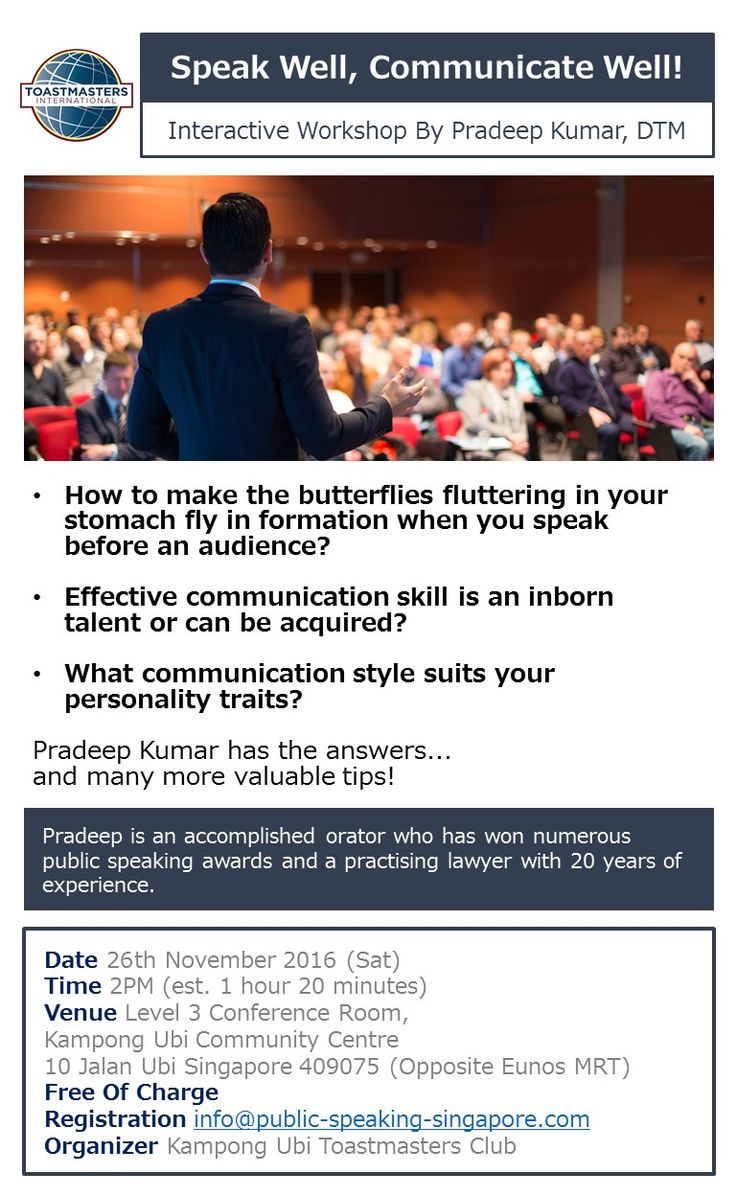 TOASTMASTERS INTERNATIONAL

Speak Well, Communicate Well!

Interactive Workshop By Pradeep Kumar, DTM

• How to make the butterflies fluttering in your stomach fly in formation when you speak before an audience?

• Effective communication skill is an inborn talent or can be acquired?

• What communication style suits your personality traits?

Pradeep Kumar has the answers...
and many more valuable tips!

Pradeep is an accomplished orator who has won numerous public speaking awards and a practising lawyer with 20 years of experience.

Date 26th November 2016 (Sat)
Time 2PM (est. 1 hour 20 minutes)
Venue Level 3 Conference Room,
Kampong Ubi Community Centre
10 Jalan Ubi Singapore 409075 (Opposite Eunos MRT)
Free Of Charge
Registration info@public-speaking-singapore.com
Organizer Kampong Ubi Toastmasters Club